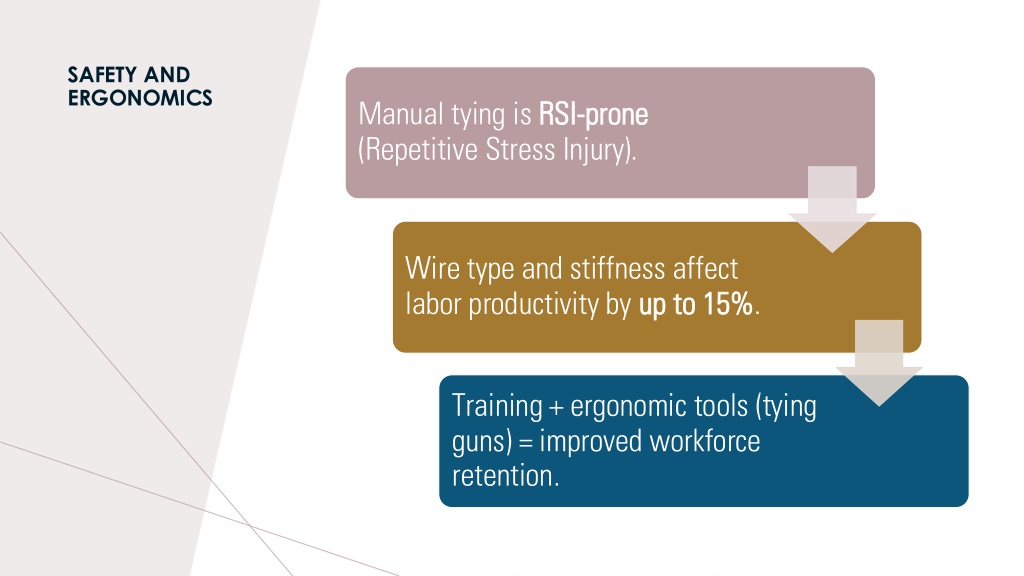 SAFETY AND ERGONOMICS

Manual tying is RSI-prone (Repetitive Stress Injury).

Wire type and stiffness affect labor productivity by up to 15%.

Training + ergonomic tools (tying guns) = improved workforce retention.